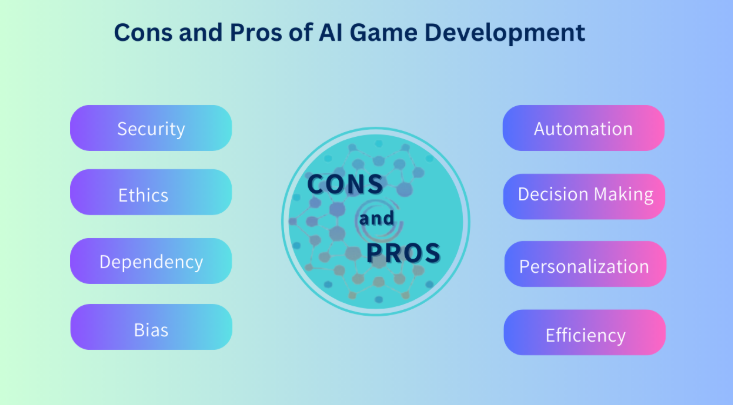 Cons and Pros of AI Game Development

Security

Ethics

Dependency

Bias

CONS
and
PROS

Automation

Decision Making

Personalization

Efficiency